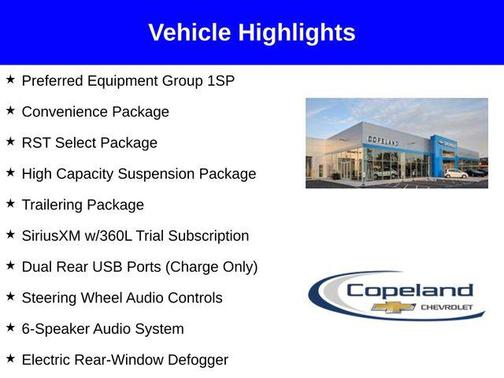 Vehicle Highlights

★ Preferred Equipment Group 1SP

★ Convenience Package

★ RST Select Package

★ High Capacity Suspension Package

★ Trailering Package

★ SiriusXM w/360L Trial Subscription

★ Dual Rear USB Ports (Charge Only)

★ Steering Wheel Audio Controls

★ 6-Speaker Audio System

★ Electric Rear-Window Defogger

COPELAND

Copeland
CHEVROLET